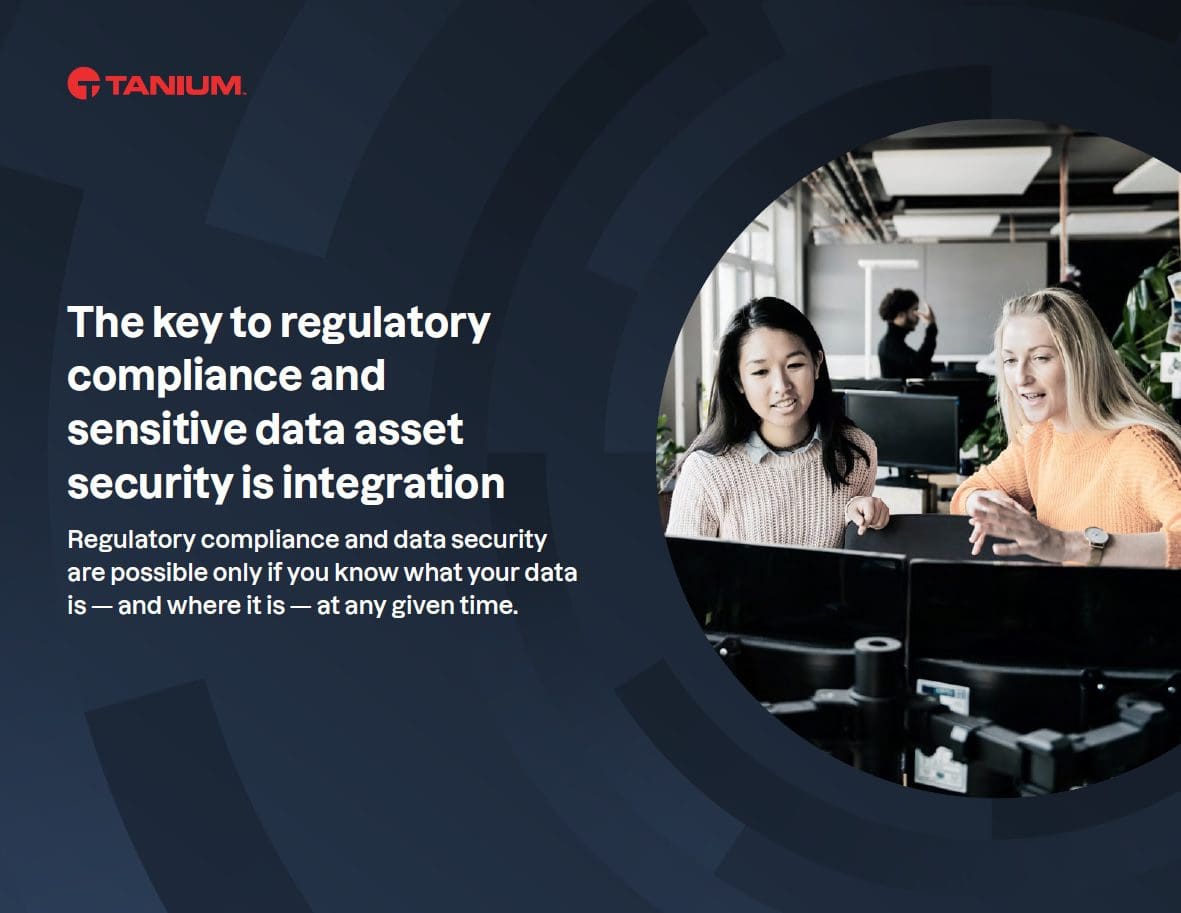 TANIUM.

The key to regulatory compliance and sensitive data asset security is integration

Regulatory compliance and data security are possible only if you know what your data is — and where it is — at any given time.